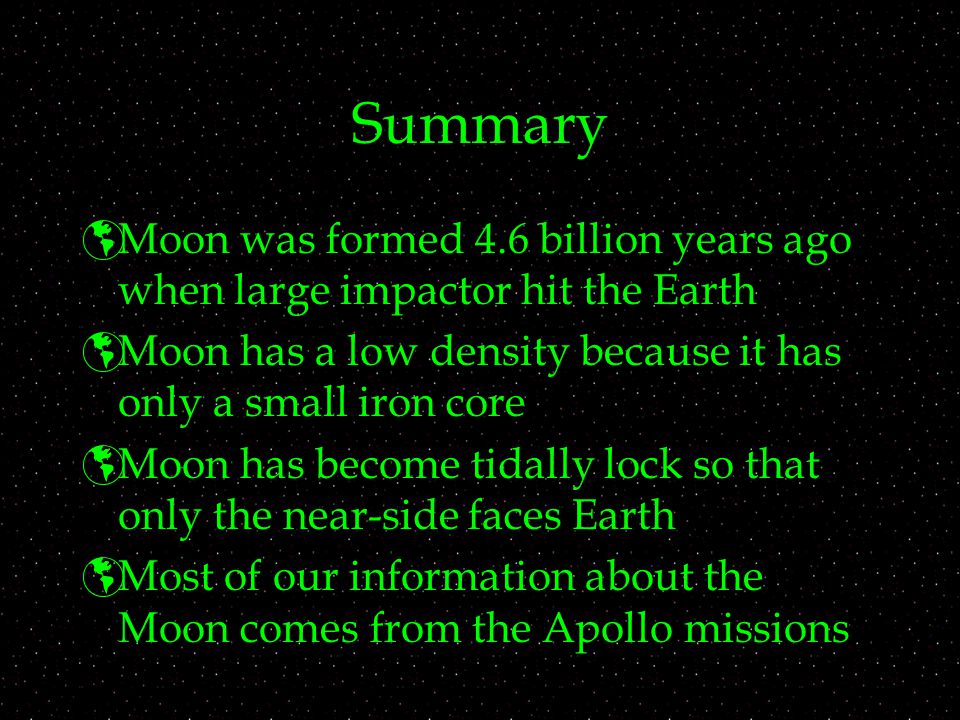 Summary

Moon was formed 4.6 billion years ago when large impactor hit the Earth

Moon has a low density because it has only a small iron core

Moon has become tidally lock so that only the near-side faces Earth

Most of our information about the Moon comes from the Apollo missions